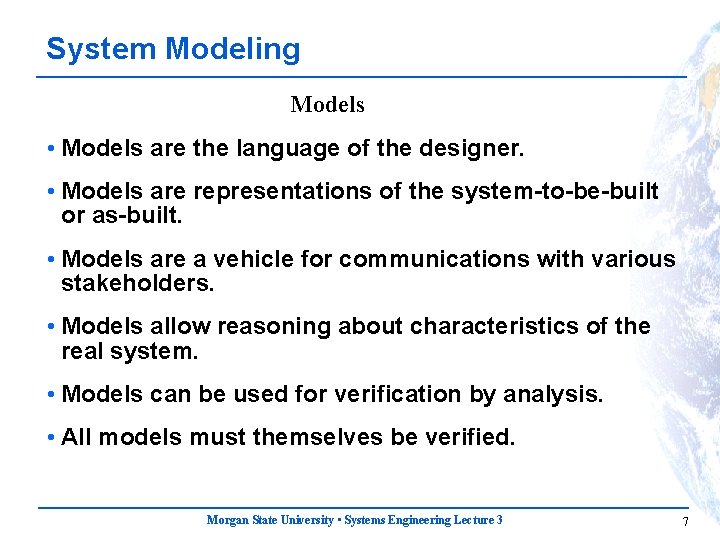 System Modeling

Models

• Models are the language of the designer.

• Models are representations of the system-to-be-built or as-built.

• Models are a vehicle for communications with various stakeholders.

• Models allow reasoning about characteristics of the real system.

• Models can be used for verification by analysis.

• All models must themselves be verified.

Morgan State University • Systems Engineering Lecture 3

7